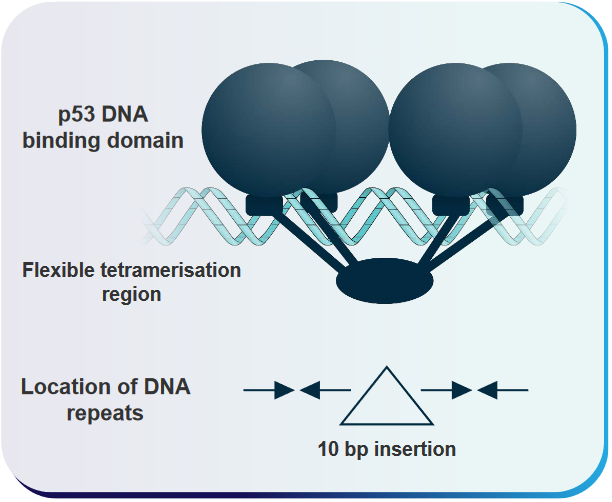 p53 DNA binding domain

Flexible tetramerisation region

Location of DNA repeats

10 bp insertion